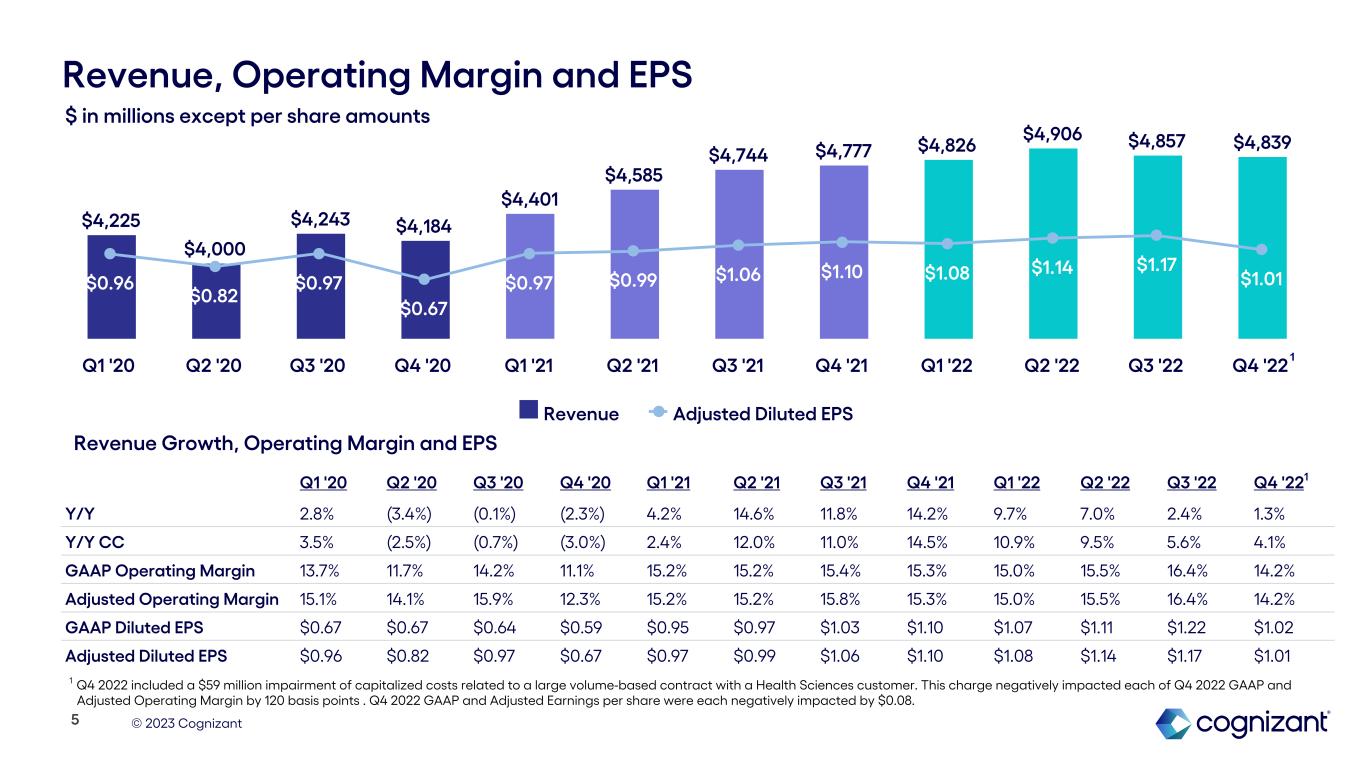 Revenue, Operating Margin and EPS

$ in millions except per share amounts

$4,225 $4,000 $4,243 $4,184 $4,401 $4,585 $4,744 $4,777 $4,826 $4,906 $4,857 $4,839

$0.96 $0.82 $0.97 $0.67 $0.97 $0.99 $1.06 $1.10 $1.08 $1.14 $1.17 $1.01

Q1 '20 Q2 '20 Q3 '20 Q4 '20 Q1 '21 Q2 '21 Q3 '21 Q4 '21 Q1 '22 Q2 '22 Q3 '22 Q4 '22$^1$

Revenue Adjusted Diluted EPS

Revenue Growth, Operating Margin and EPS

| | Q1 '20 | Q2 '20 | Q3 '20 | Q4 '20 | Q1 '21 | Q2 '21 | Q3 '21 | Q4 '21 | Q1 '22 | Q2 '22 | Q3 '22 | Q4 '22$^1$ |
|---|---|---|---|---|---|---|---|---|---|---|---|---|
| Y/Y | 2.8% | (3.4%) | (0.1%) | (2.3%) | 4.2% | 14.6% | 11.8% | 14.2% | 9.7% | 7.0% | 2.4% | 1.3% |
| Y/Y CC | 3.5% | (2.5%) | (0.7%) | (3.0%) | 2.4% | 12.0% | 11.0% | 14.5% | 10.9% | 9.5% | 5.6% | 4.1% |
| GAAP Operating Margin | 13.7% | 11.7% | 14.2% | 11.1% | 15.2% | 15.2% | 15.4% | 15.3% | 15.0% | 15.5% | 16.4% | 14.2% |
| Adjusted Operating Margin | 15.1% | 14.1% | 15.9% | 12.3% | 15.2% | 15.2% | 15.8% | 15.3% | 15.0% | 15.5% | 16.4% | 14.2% |
| GAAP Diluted EPS | $0.67 | $0.67 | $0.64 | $0.59 | $0.95 | $0.97 | $1.03 | $1.10 | $1.07 | $1.11 | $1.22 | $1.02 |
| Adjusted Diluted EPS | $0.96 | $0.82 | $0.97 | $0.67 | $0.97 | $0.99 | $1.06 | $1.10 | $1.08 | $1.14 | $1.17 | $1.01 |

$^1$ Q4 2022 included a $59 million impairment of capitalized costs related to a large volume-based contract with a Health Sciences customer. This charge negatively impacted each of Q4 2022 GAAP and Adjusted Operating Margin by 120 basis points . Q4 2022 GAAP and Adjusted Earnings per share were each negatively impacted by $0.08.

5 © 2023 Cognizant

cognizant